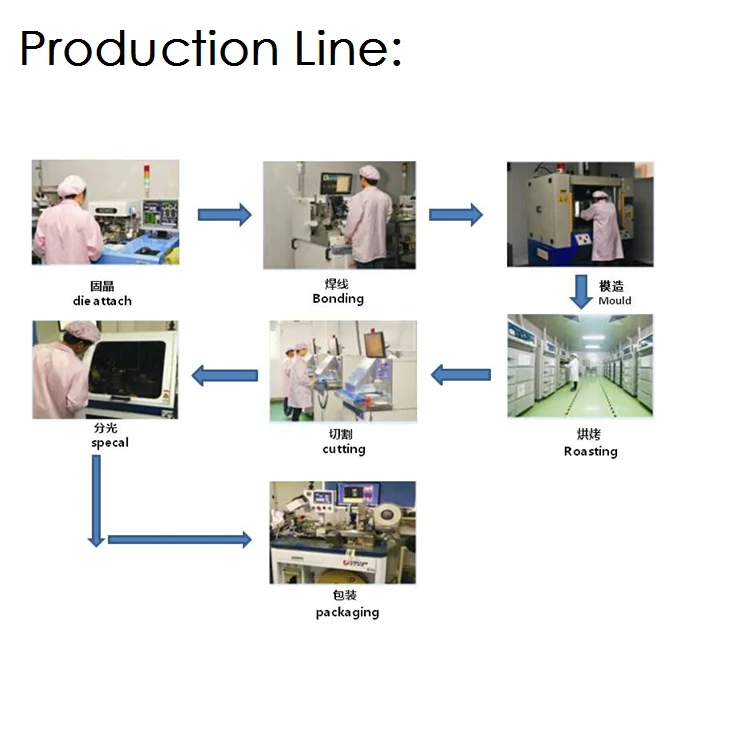 Production Line:

固晶
die attach

焊线
Bonding

模造
Mould

烘烤
Roasting

切割
cutting

分光
specal

包装
packaging